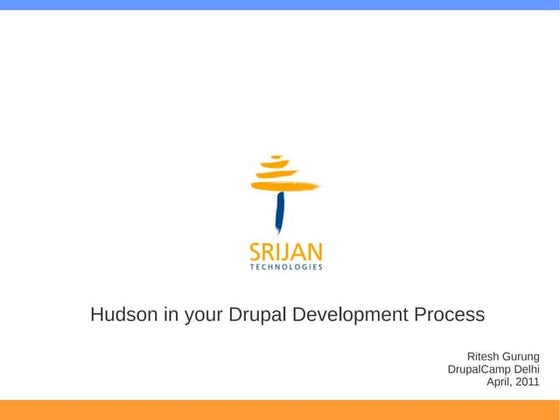 SRIJAN
TECHNOLOGIES

Hudson in your Drupal Development Process

Ritesh Gurung
DrupalCamp Delhi
April, 2011